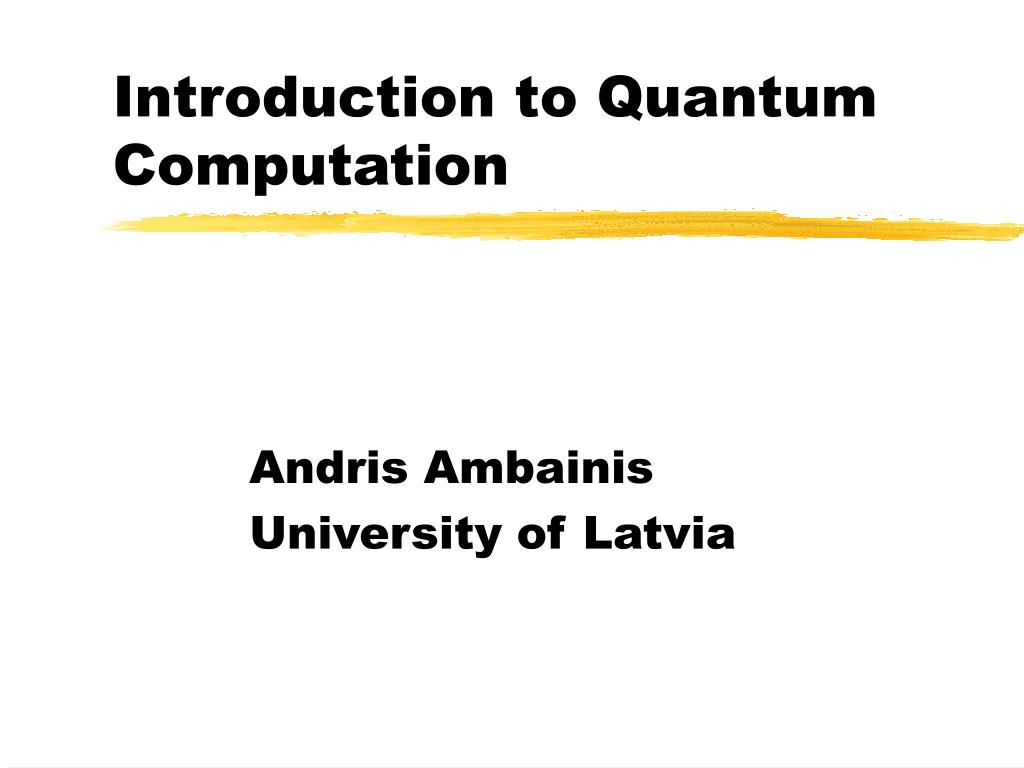 Introduction to Quantum Computation

Andris Ambainis
University of Latvia